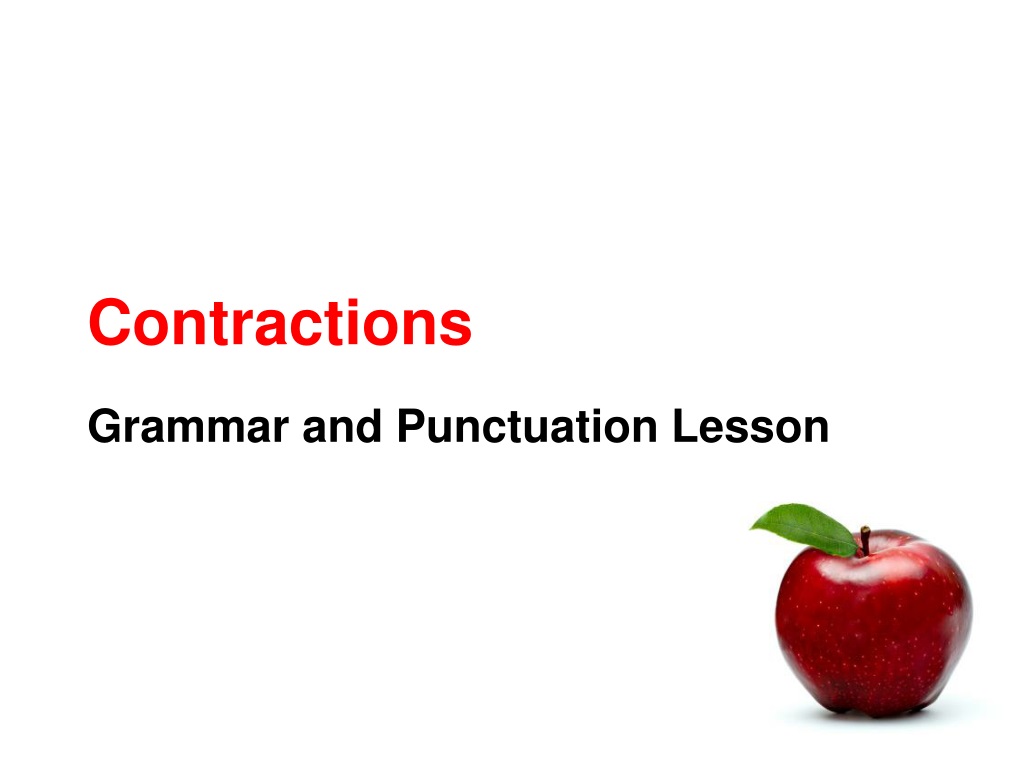 Contractions

Grammar and Punctuation Lesson